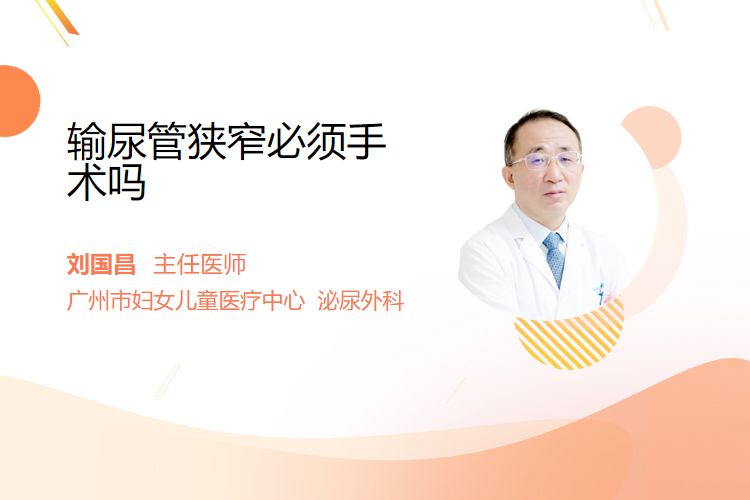 输尿管狭窄必须手术吗

刘国昌 主任医师
广州市妇女儿童医疗中心 泌尿外科